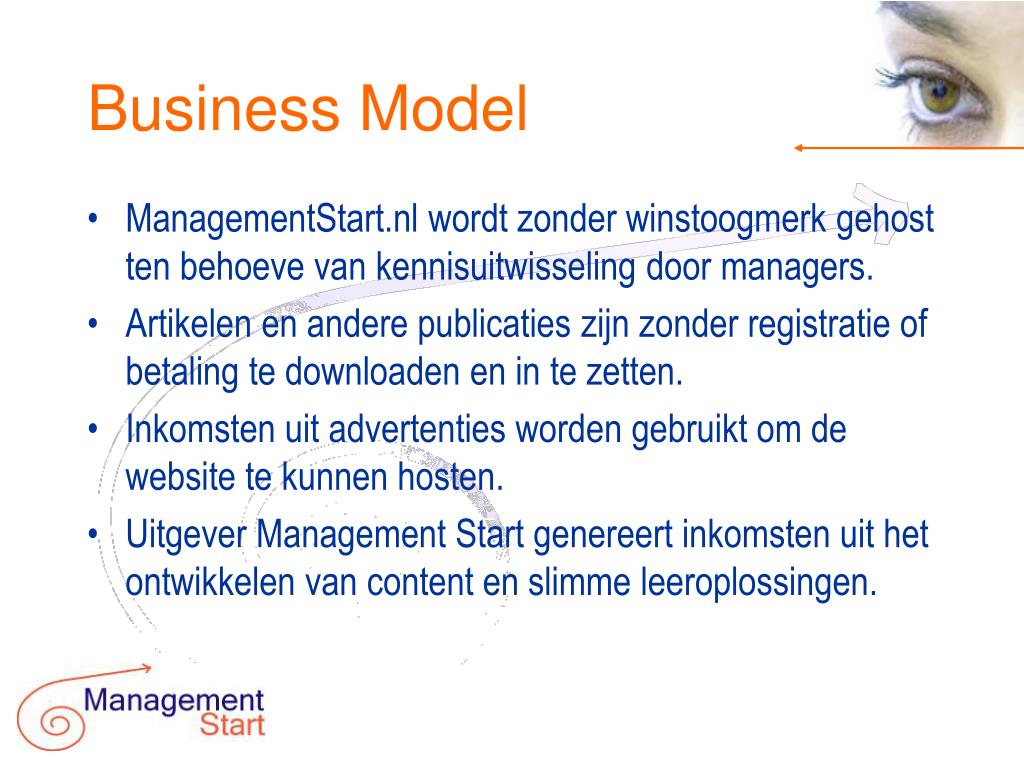 Business Model

• ManagementStart.nl wordt zonder winstoogmerk gehost ten behoeve van kennisuitwisseling door managers.
• Artikelen en andere publicaties zijn zonder registratie of betaling te downloaden en in te zetten.
• Inkomsten uit advertenties worden gebruikt om de website te kunnen hosten.
• Uitgever Management Start genereert inkomsten uit het ontwikkelen van content en slimme leeroplossingen.

Management Start